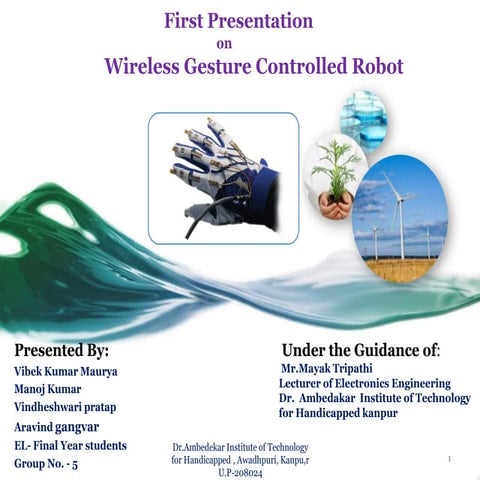 First Presentation
on
Wireless Gesture Controlled Robot

Presented By:
Vibek Kumar Maurya
Manoj Kumar
Vindheshwari pratap
Aravind gangvar
EL- Final Year students
Group No. - 5

Under the Guidance of:
Mr.Mayak Tripathi
Lecturer of Electronics Engineering
Dr. Ambedakar Institute of Technology for Handicapped kanpur

Dr.Ambedekar Institute of Technology for Handicapped , Awadhpuri, Kanpu,r U.P-208024

1